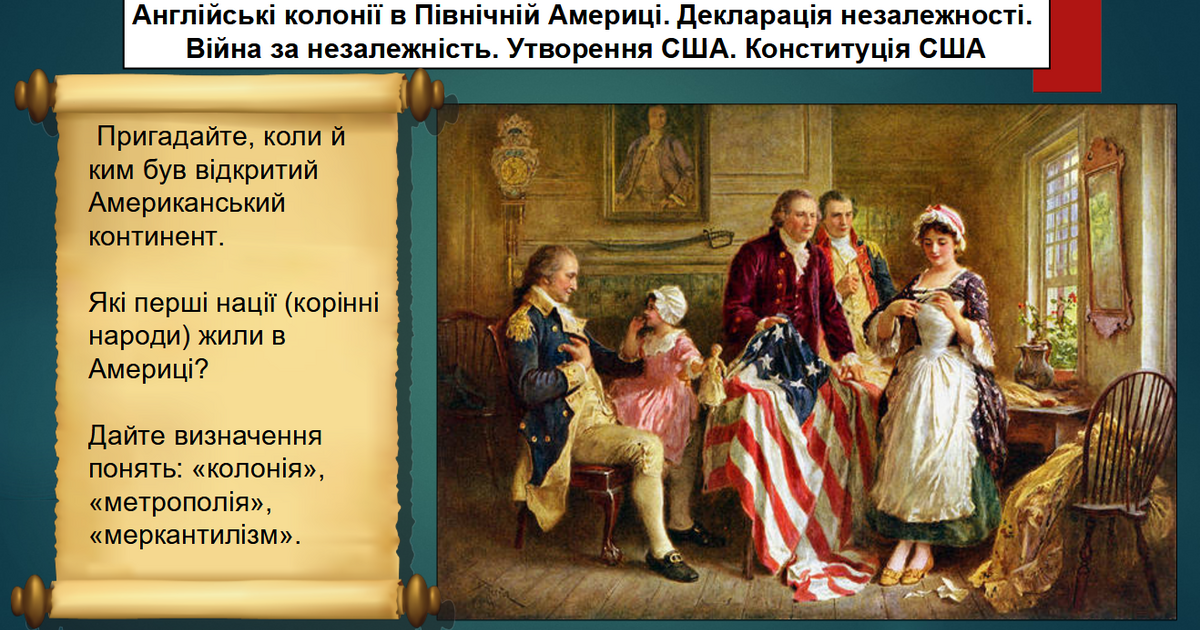 Англійські колонії в Північній Америці. Декларація незалежності. Війна за незалежність. Утворення США. Конституція США

Пригадайте, коли й ким був відкритий Американський континент.

Які перші нації (корінні народи) жили в Америці?

Дайте визначення понять: «колонія», «метрополія», «меркантилізм».